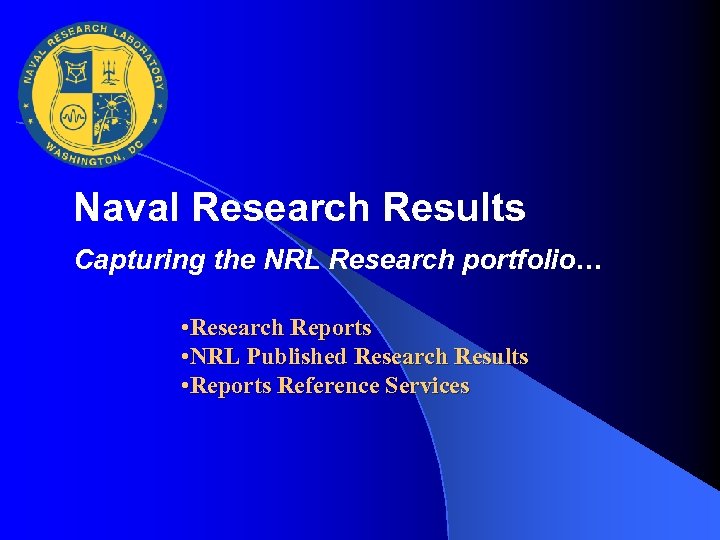 NAVAL RESEARCH LABORATORY
WASHINGTON, DC

Naval Research Results

Capturing the NRL Research portfolio…

•Research Reports
•NRL Published Research Results
•Reports Reference Services